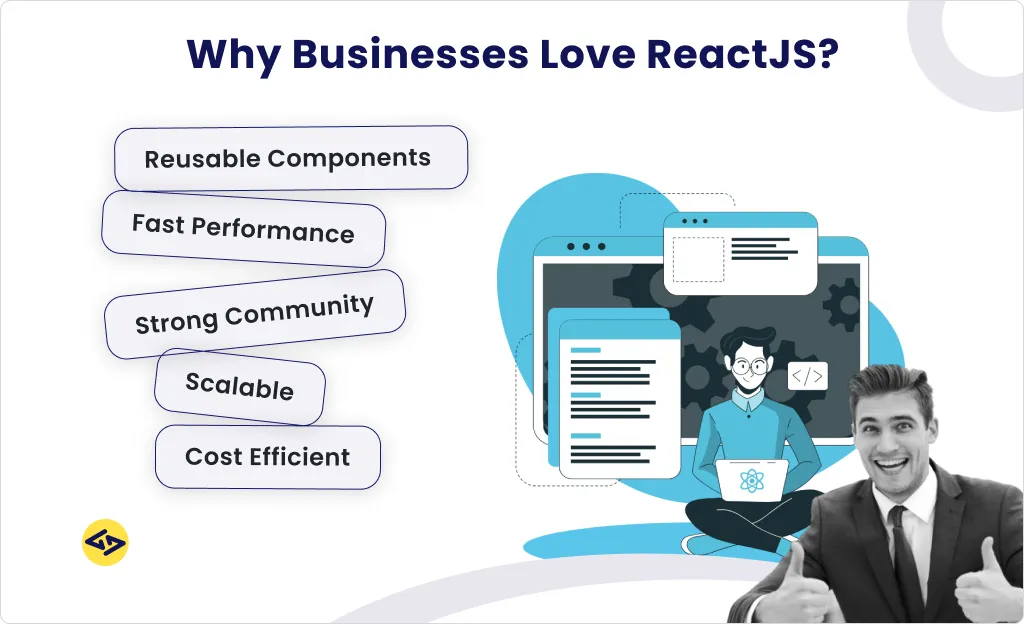 Why Businesses Love ReactJS?

Reusable Components

Fast Performance

Strong Community

Scalable

Cost Efficient

</>